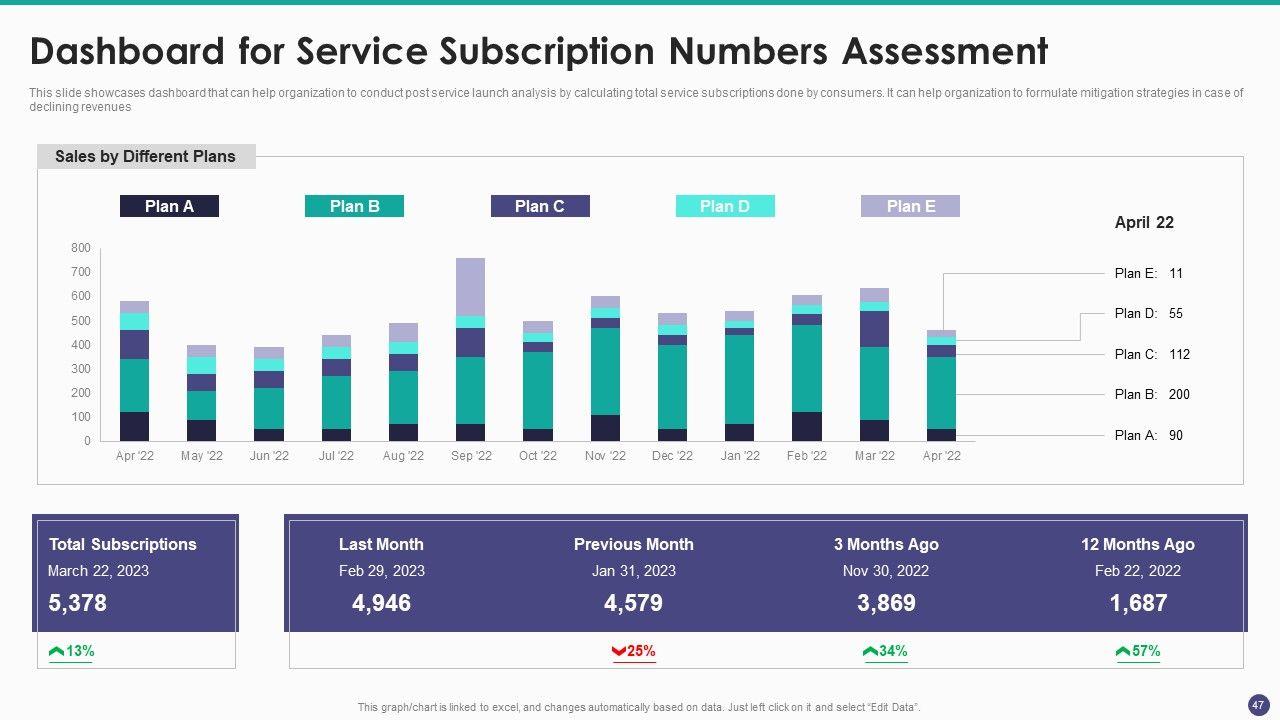 Dashboard for Service Subscription Numbers Assessment

This slide showcases dashboard that can help organization to conduct post service launch analysis by calculating total service subscriptions done by consumers. It can help organization to formulate mitigation strategies in case of declining revenues

Sales by Different Plans

Plan A Plan B Plan C Plan D Plan E

800
700
600
500
400
300
200
100
0

Apr '22 May '22 Jun '22 Jul '22 Aug '22 Sep '22 Oct '22 Nov '22 Dec '22 Jan '22 Feb '22 Mar '22 Apr '22

April 22

Plan E: 11
Plan D: 55
Plan C: 112
Plan B: 200
Plan A: 90

Total Subscriptions
March 22, 2023
5,378
13%

Last Month
Feb 29, 2023
4,946

Previous Month
Jan 31, 2023
4,579
25%

3 Months Ago
Nov 30, 2022
3,869
34%

12 Months Ago
Feb 22, 2022
1,687
57%

This graph/chart is linked to excel, and changes automatically based on data. Just left click on it and select "Edit Data".

47